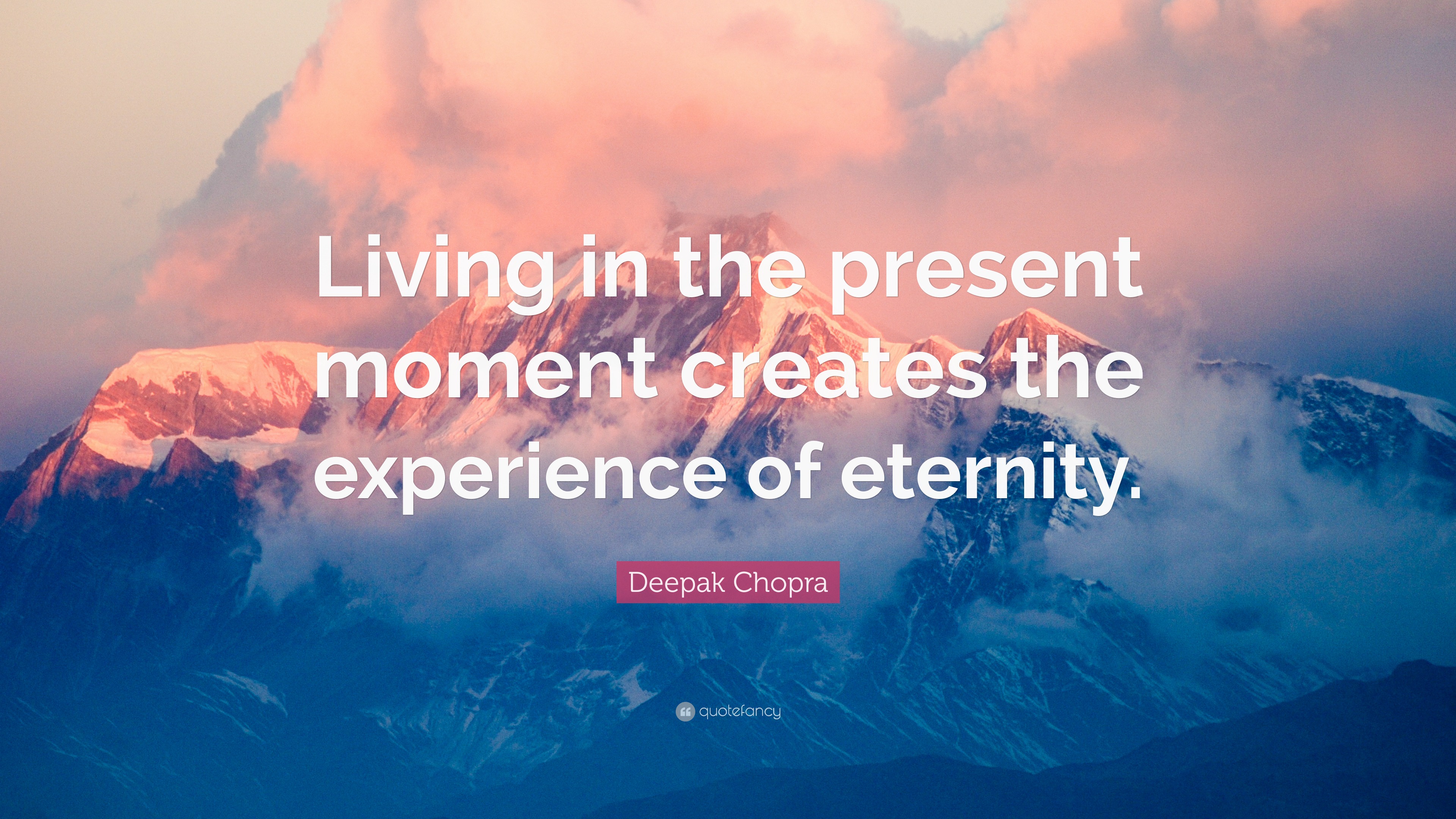 Living in the present moment creates the experience of eternity.

Deepak Chopra

quotefancy